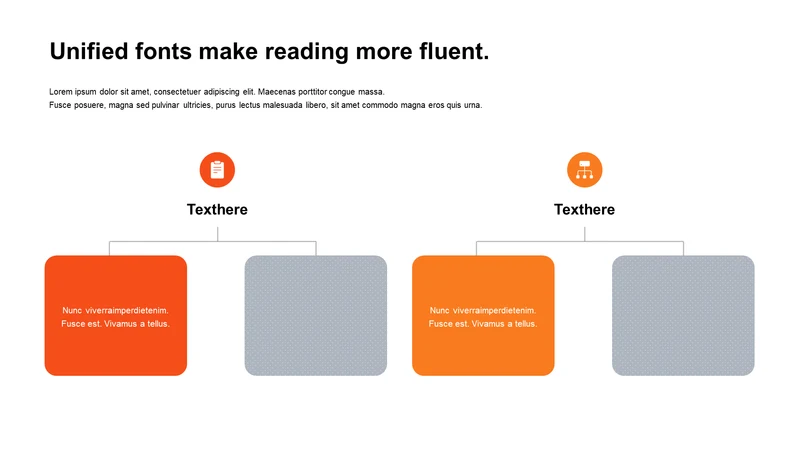 Unified fonts make reading more fluent.

Lorem ipsum dolor sit amet, consectetuer adipiscing elit. Maecenas porttitor congue massa. Fusce posuere, magna sed pulvinar ultricies, purus lectus malesuada libero, sit amet commodo magna eros quis urna.

Texthere

Nunc viverraimperdietenim. Fusce est. Vivamus a tellus.

Texthere

Nunc viverraimperdietenim. Fusce est. Vivamus a tellus.